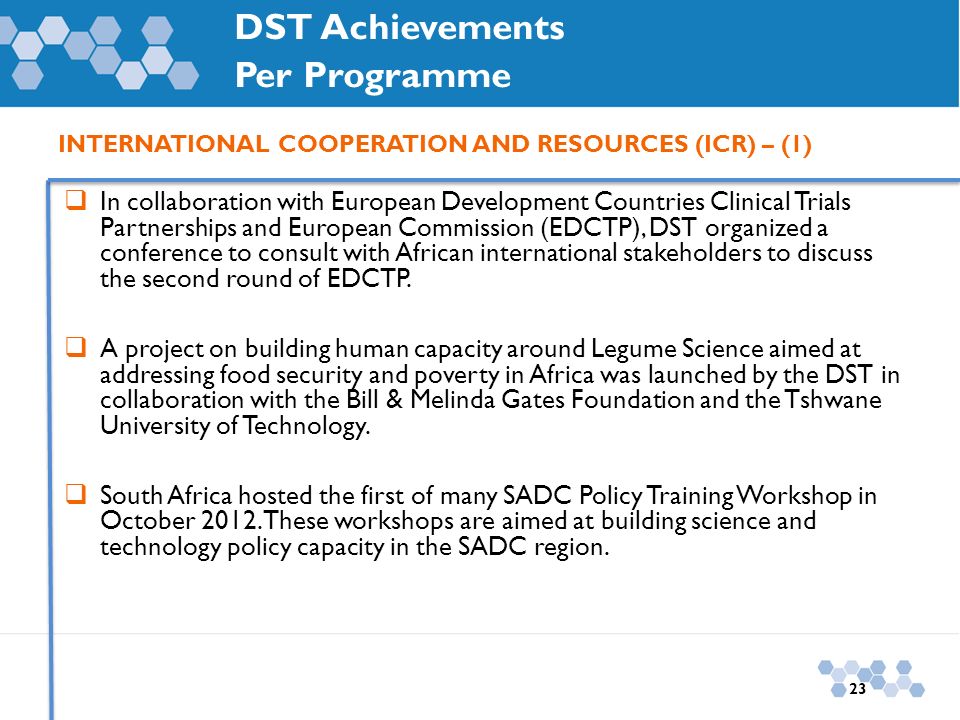 DST Achievements
Per Programme

INTERNATIONAL COOPERATION AND RESOURCES (ICR) – (1)

❑ In collaboration with European Development Countries Clinical Trials Partnerships and European Commission (EDCTP), DST organized a conference to consult with African international stakeholders to discuss the second round of EDCTP.

❑ A project on building human capacity around Legume Science aimed at addressing food security and poverty in Africa was launched by the DST in collaboration with the Bill & Melinda Gates Foundation and the Tshwane University of Technology.

❑ South Africa hosted the first of many SADC Policy Training Workshop in October 2012. These workshops are aimed at building science and technology policy capacity in the SADC region.

23